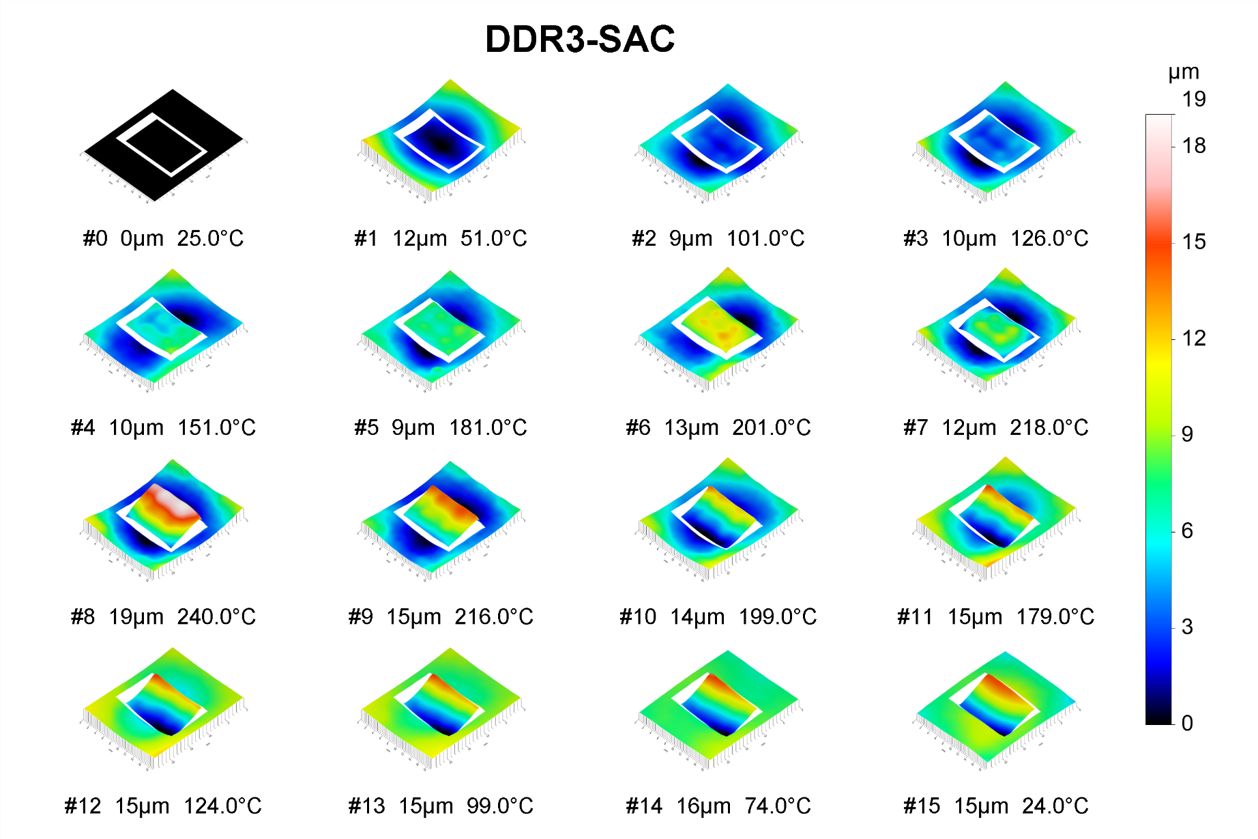 DDR3-SAC

#0 0µm 25.0°C

#1 12µm 51.0°C

#2 9µm 101.0°C

#3 10µm 126.0°C

#4 10µm 151.0°C

#5 9µm 181.0°C

#6 13µm 201.0°C

#7 12µm 218.0°C

#8 19µm 240.0°C

#9 15µm 216.0°C

#10 14µm 199.0°C

#11 15µm 179.0°C

#12 15µm 124.0°C

#13 15µm 99.0°C

#14 16µm 74.0°C

#15 15µm 24.0°C

µm
19
18
15
12
9
6
3
0